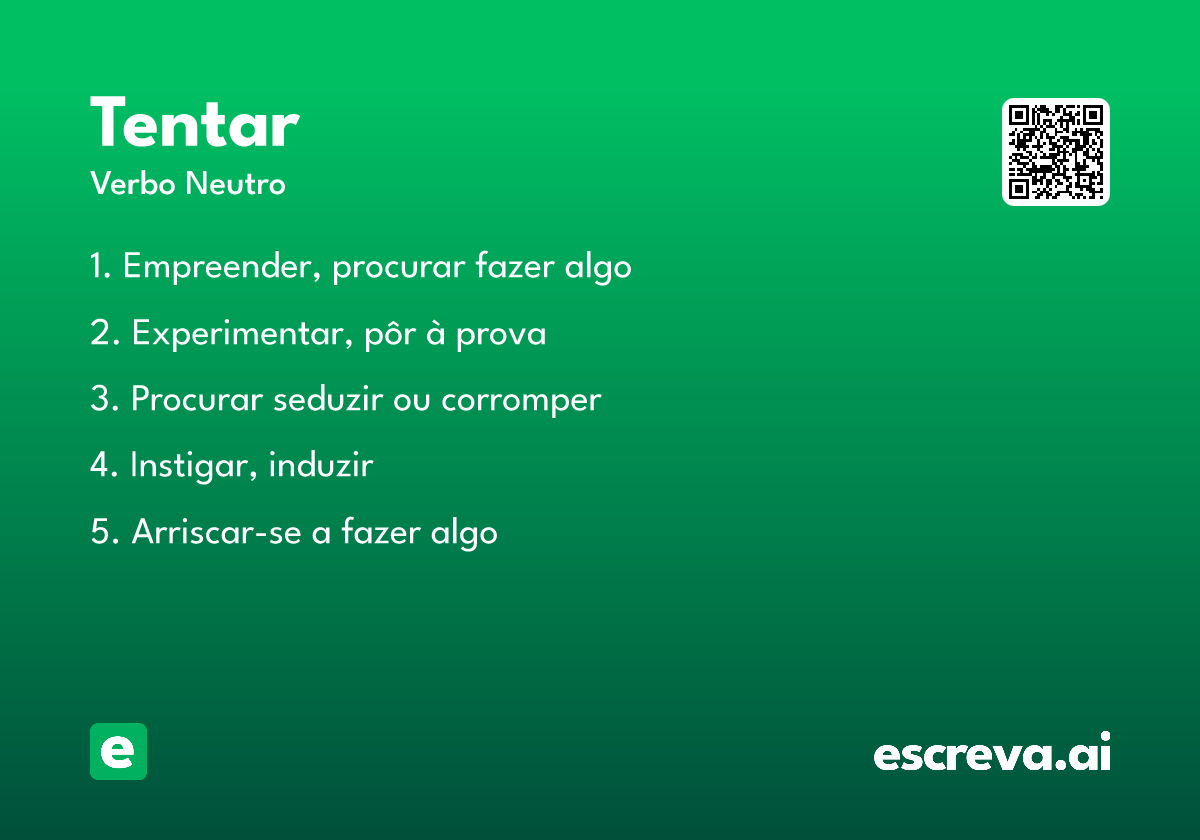 Tentar
Verbo Neutro

1. Empreender, procurar fazer algo

2. Experimentar, pôr à prova

3. Procurar seduzir ou corromper

4. Instigar, induzir

5. Arriscar-se a fazer algo

e

escreva.ai